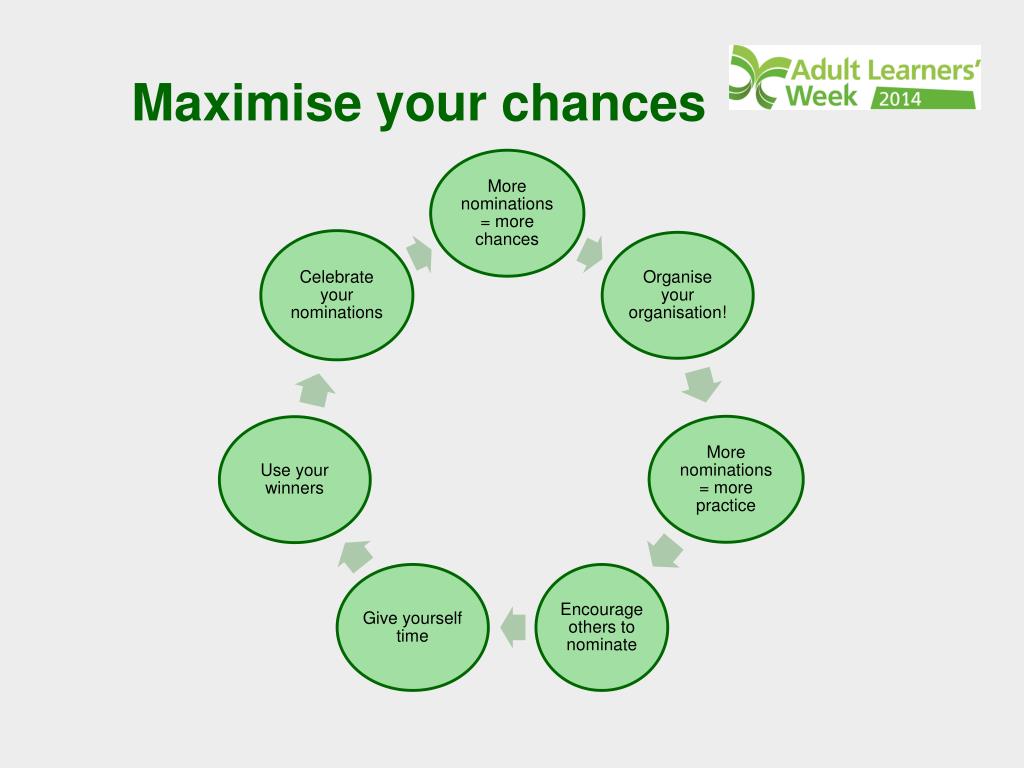 Maximise your chances

Adult Learners' Week 2014

More nominations = more chances

Organise your organisation!

More nominations = more practice

Encourage others to nominate

Give yourself time

Use your winners

Celebrate your nominations